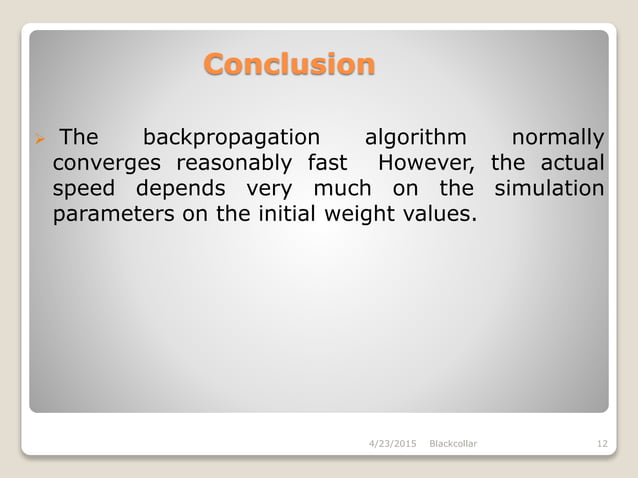 Conclusion

➢ The backpropagation algorithm normally converges reasonably fast However, the actual speed depends very much on the simulation parameters on the initial weight values.

4/23/2015 Blackcollar 12